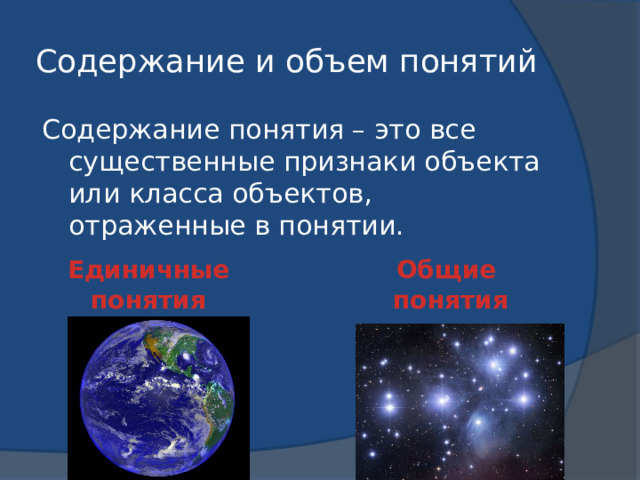 Содержание и объем понятий

Содержание понятия – это все существенные признаки объекта или класса объектов, отраженные в понятии.

Единичные понятия

Общие понятия